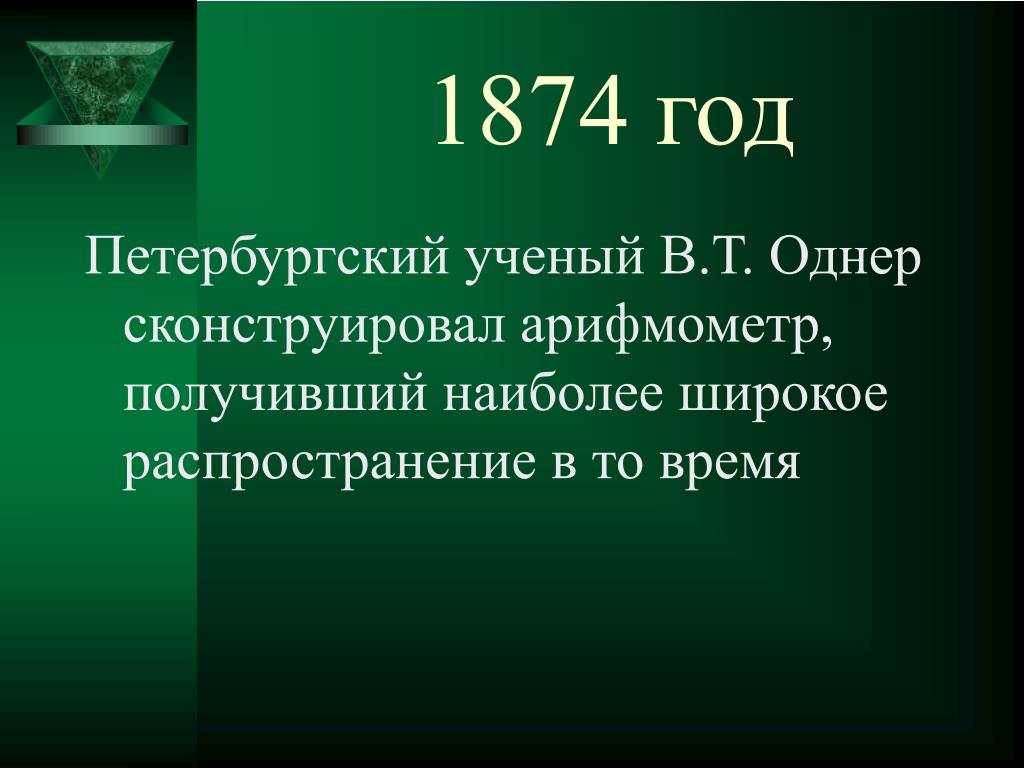 1874 год

Петербургский ученый В.Т. Однер сконструировал арифмометр, получивший наиболее широкое распространение в то время